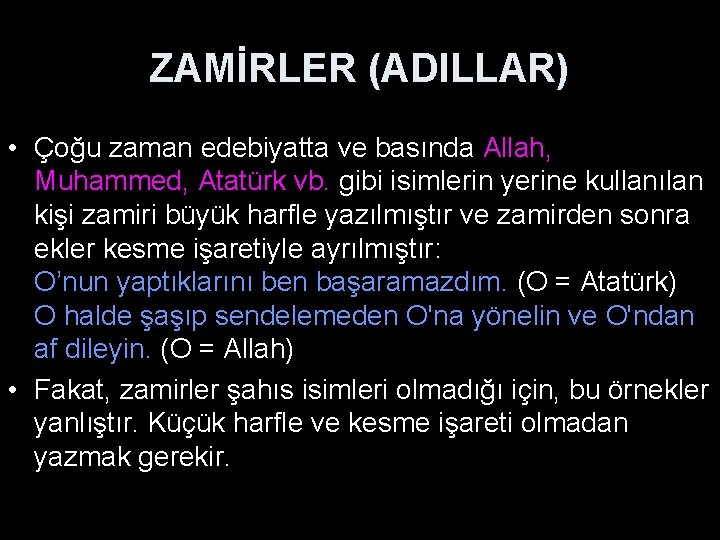 ZAMİRLER (ADILLAR)

• Çoğu zaman edebiyatta ve basında Allah, Muhammed, Atatürk vb. gibi isimlerin yerine kullanılan kişi zamiri büyük harfle yazılmıştır ve zamirden sonra ekler kesme işaretiyle ayrılmıştır:
O’nun yaptıklarını ben başaramazdım. (O = Atatürk)
O halde şaşıp sendelemeden O'na yönelin ve O'ndan af dileyin. (O = Allah)

• Fakat, zamirler şahıs isimleri olmadığı için, bu örnekler yanlıştır. Küçük harfle ve kesme işareti olmadan yazmak gerekir.